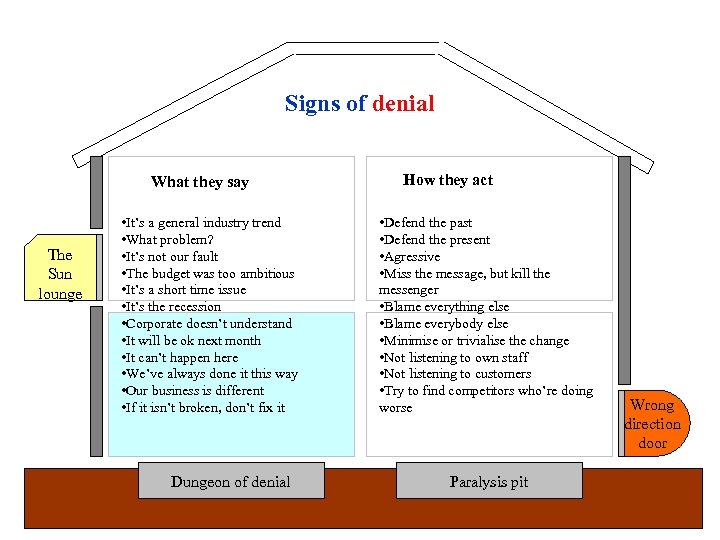 Signs of denial

The Sun lounge

What they say

•It's a general industry trend
•What problem?
•It's not our fault
•The budget was too ambitious
•It's a short time issue
•It's the recession
•Corporate doesn't understand
•It will be ok next month
•It can't happen here
•We've always done it this way
•Our business is different
•If it isn't broken, don't fix it

How they act

•Defend the past
•Defend the present
•Agressive
•Miss the message, but kill the messenger
•Blame everything else
•Blame everybody else
•Minimise or trivialise the change
•Not listening to own staff
•Not listening to customers
•Try to find competitors who're doing worse

Wrong direction door

Dungeon of denial

Paralysis pit